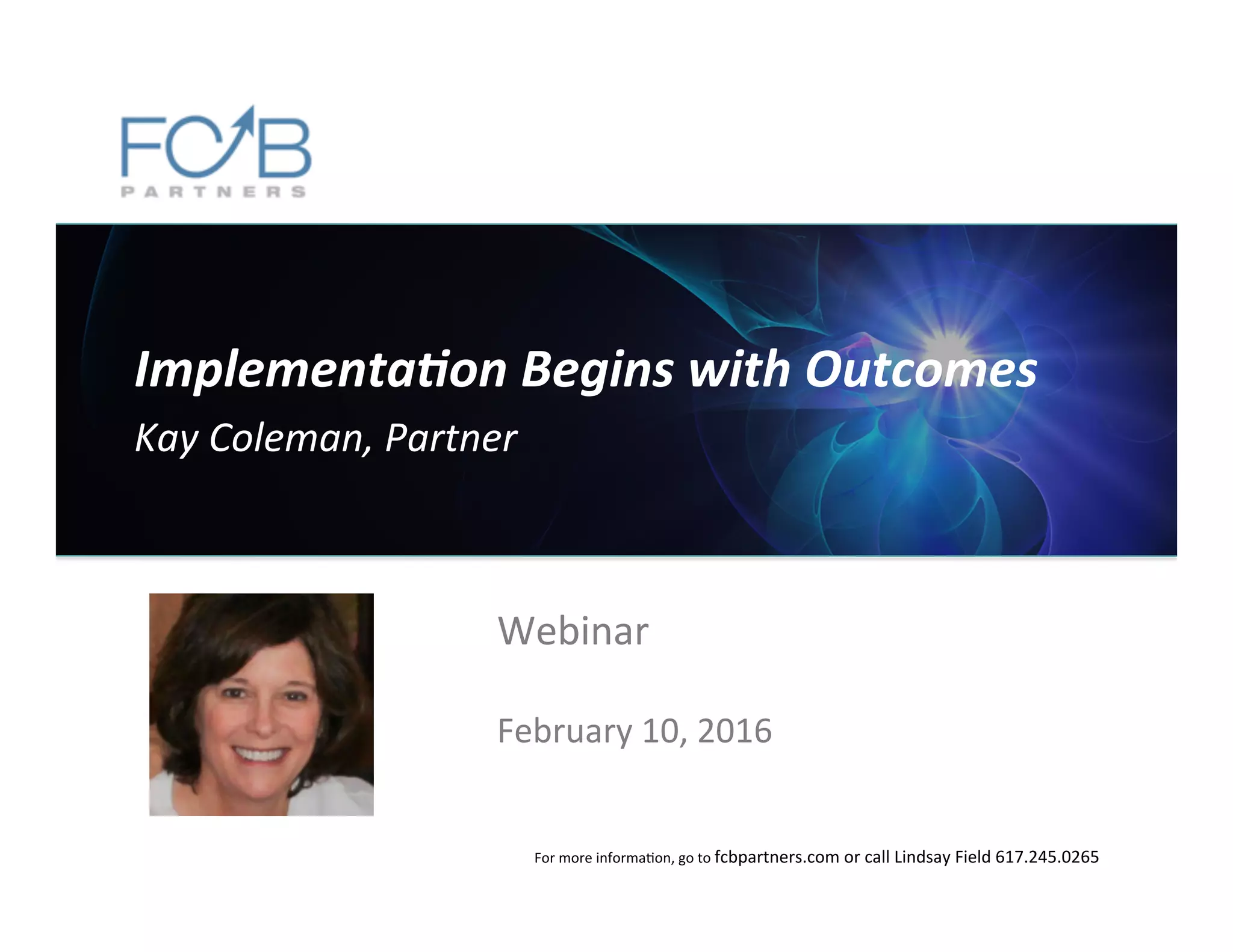 FCB
PARTNERS

Implementation Begins with Outcomes

Kay Coleman, Partner

Webinar

February 10, 2016

For more information, go to fcbpartners.com or call Lindsay Field 617.245.0265